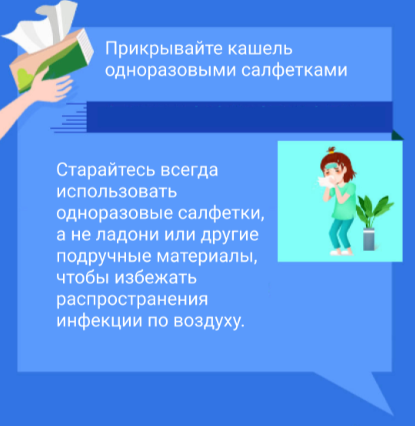 Прикрывайте кашель одноразовыми салфетками

Старайтесь всегда использовать одноразовые салфетки, а не ладони или другие подручные материалы, чтобы избежать распространения инфекции по воздуху.